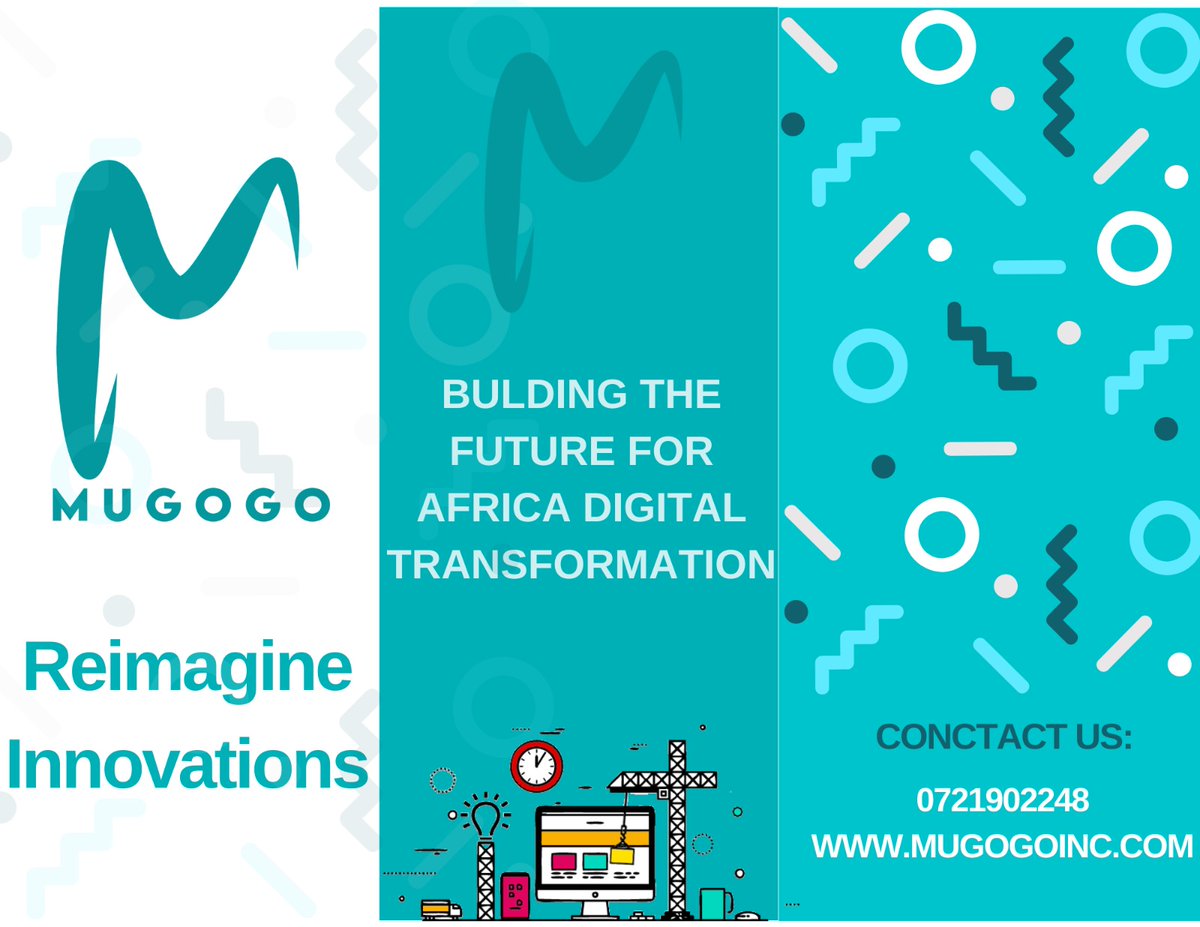 MUGOGO

Reimagine Innovations

BULDING THE FUTURE FOR AFRICA DIGITAL TRANSFORMATION

CONCTACT US:
0721902248
WWW.MUGOGOINC.COM